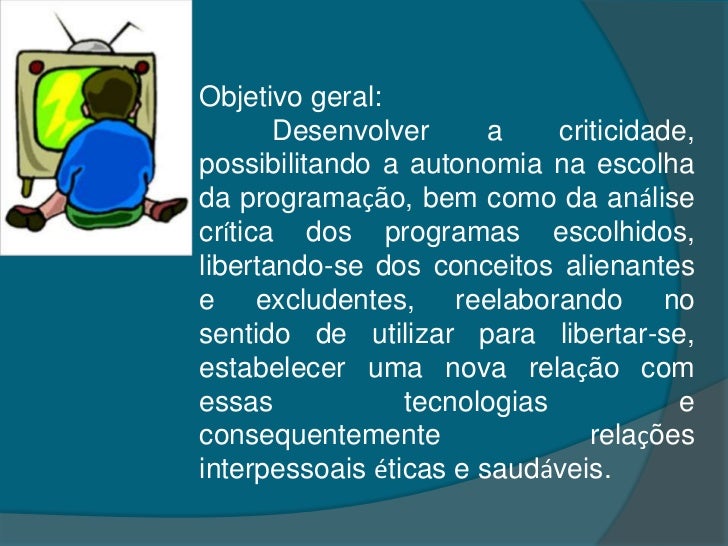 Objetivo geral:

Desenvolver a criticidade, possibilitando a autonomia na escolha da programação, bem como da análise crítica dos programas escolhidos, libertando-se dos conceitos alienantes e excludentes, reelaborando no sentido de utilizar para libertar-se, estabelecer uma nova relação com essas tecnologias e consequentemente relações interpessoais éticas e saudáveis.